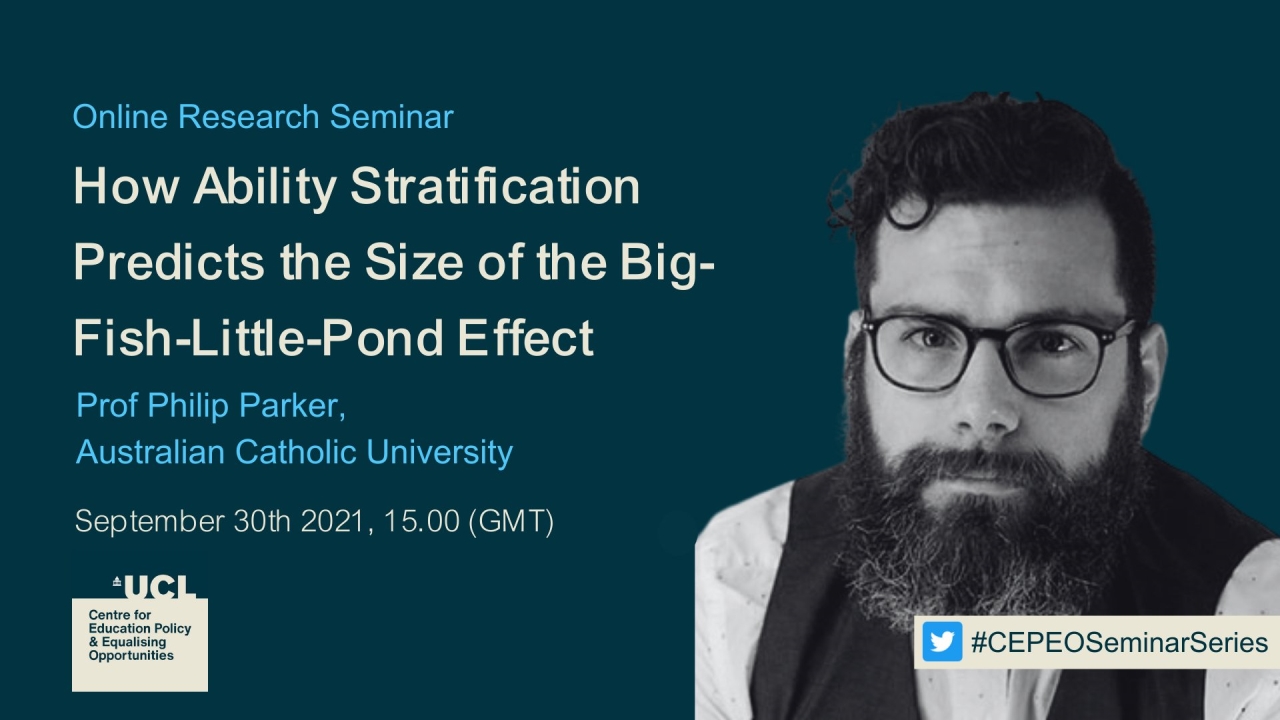 Online Research Seminar

How Ability Stratification Predicts the Size of the Big-Fish-Little-Pond Effect

Prof Philip Parker,
Australian Catholic University

September 30th 2021, 15.00 (GMT)

UCL
Centre for Education Policy & Equalising Opportunities

#CEPEOSeminarSeries